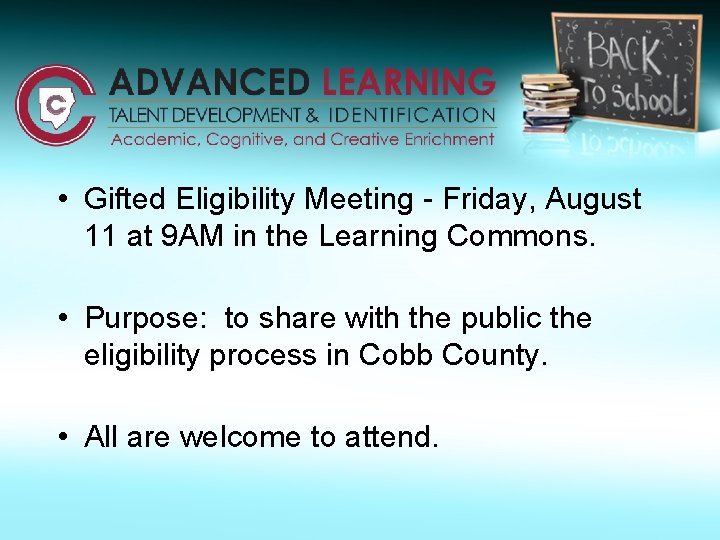 C

ADVANCED LEARNING
TALENT DEVELOPMENT & IDENTIFICATION
Academic, Cognitive, and Creative Enrichment

BACK To School

• Gifted Eligibility Meeting - Friday, August 11 at 9AM in the Learning Commons.

• Purpose: to share with the public the eligibility process in Cobb County.

• All are welcome to attend.